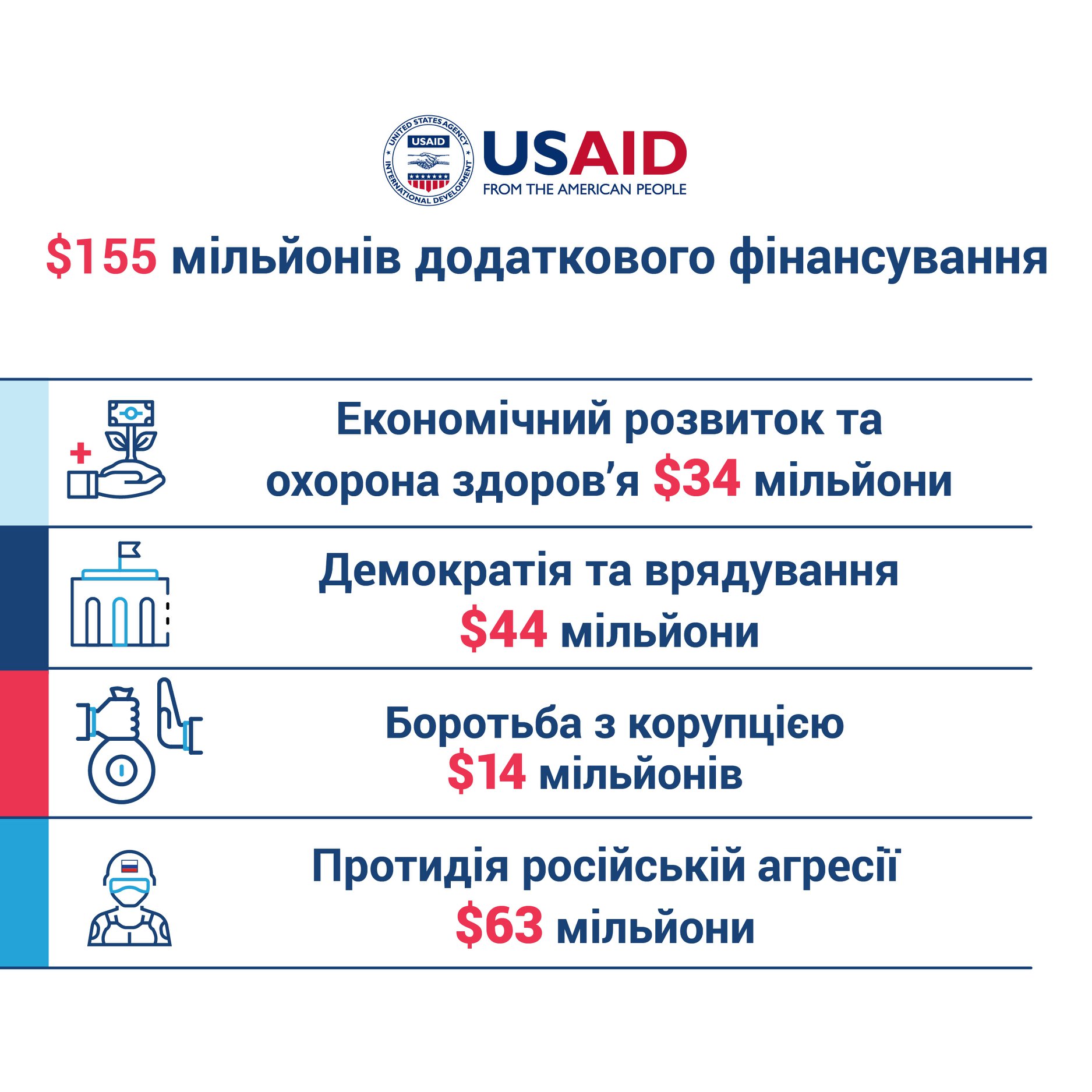 UNITED STATES AGENCY INTERNATIONAL DEVELOPMENT USAID

USAID
FROM THE AMERICAN PEOPLE

$155 мільйонів додаткового фінансування

Економічний розвиток та охорона здоров'я $34 мільйони

Демократія та врядування $44 мільйони

Боротьба з корупцією $14 мільйонів

Протидія російській агресії $63 мільйони